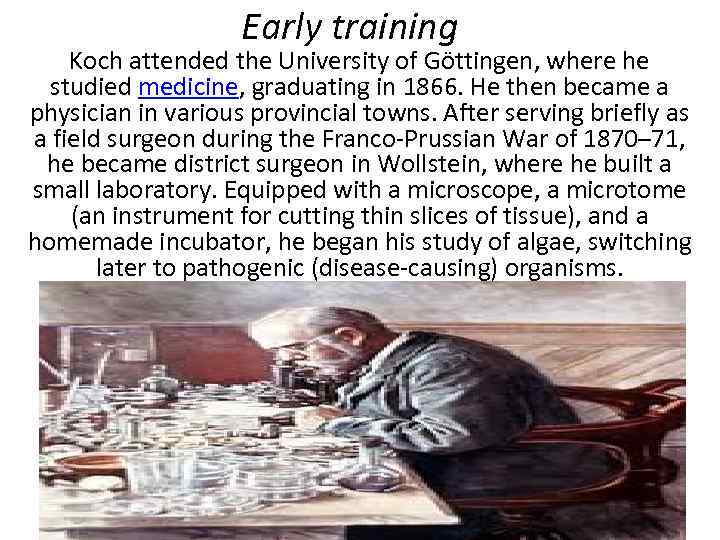 Early training

Koch attended the University of Göttingen, where he studied medicine, graduating in 1866. He then became a physician in various provincial towns. After serving briefly as a field surgeon during the Franco-Prussian War of 1870–71, he became district surgeon in Wollstein, where he built a small laboratory. Equipped with a microscope, a microtome (an instrument for cutting thin slices of tissue), and a homemade incubator, he began his study of algae, switching later to pathogenic (disease-causing) organisms.